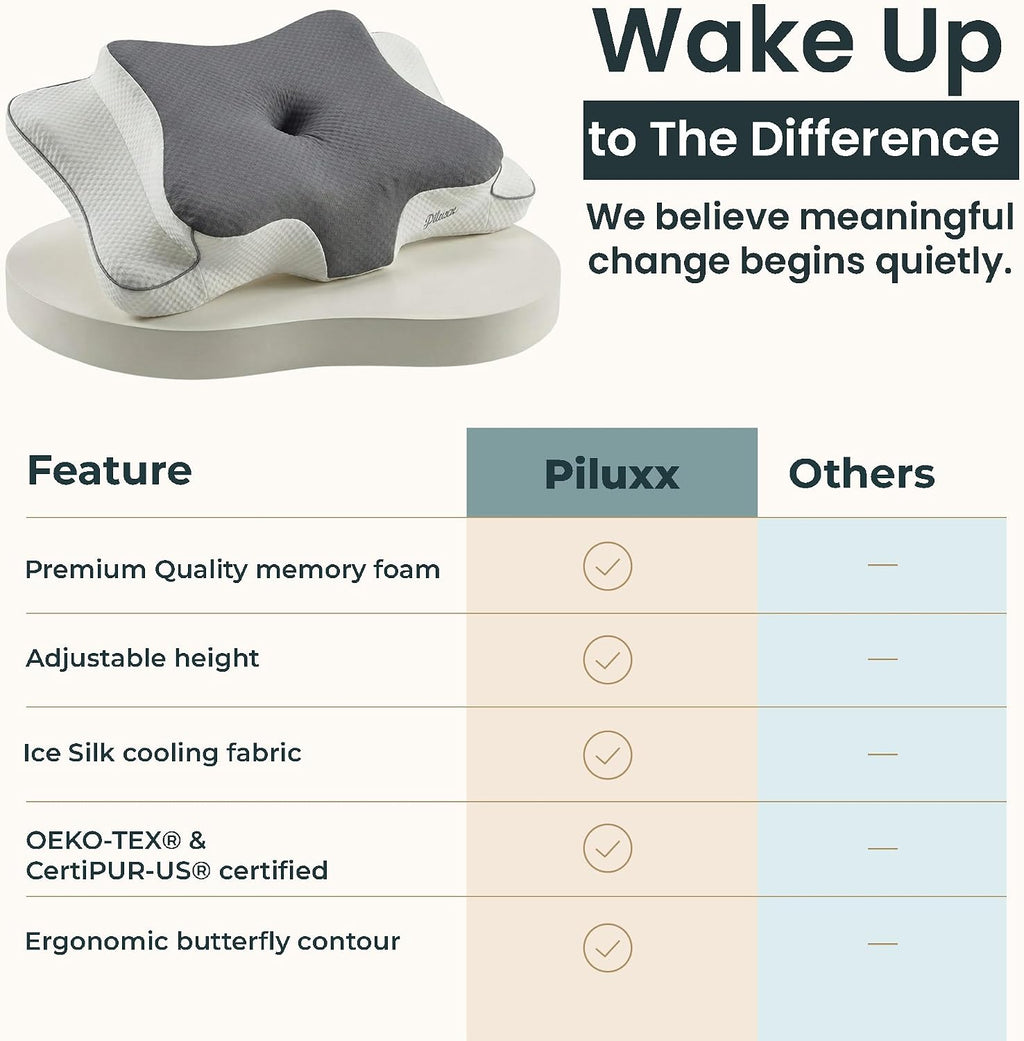 Piluxx

Wake Up

to The Difference

We believe meaningful change begins quietly.

| Feature | Piluxx | Others |
|---|---|---|
| Premium Quality memory foam | ✓ | — |
| Adjustable height | ✓ | — |
| Ice Silk cooling fabric | ✓ | — |
| OEKO-TEX® & CertiPUR-US® certified | ✓ | — |
| Ergonomic butterfly contour | ✓ | — |